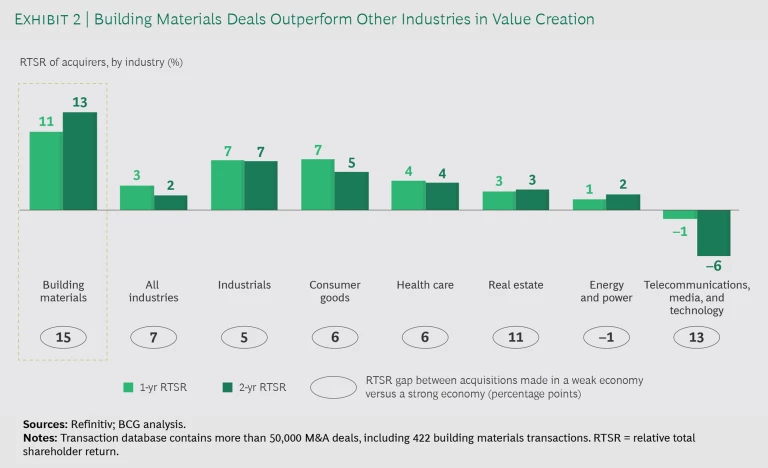 EXHIBIT 2 | Building Materials Deals Outperform Other Industries in Value Creation

RTSR of acquirers, by industry (%)

11 13
3 2
7 7
7 5
4 4
3 3
1 2
–1 –6

Building materials
All industries
Industrials
Consumer goods
Health care
Real estate
Energy and power
Telecommunications, media, and technology

15
7
5
6
6
11
–1
13

1-yr RTSR
2-yr RTSR
RTSR gap between acquisitions made in a weak economy versus a strong economy (percentage points)

Sources: Refinitiv; BCG analysis.
Notes: Transaction database contains more than 50,000 M&A deals, including 422 building materials transactions. RTSR = relative total shareholder return.